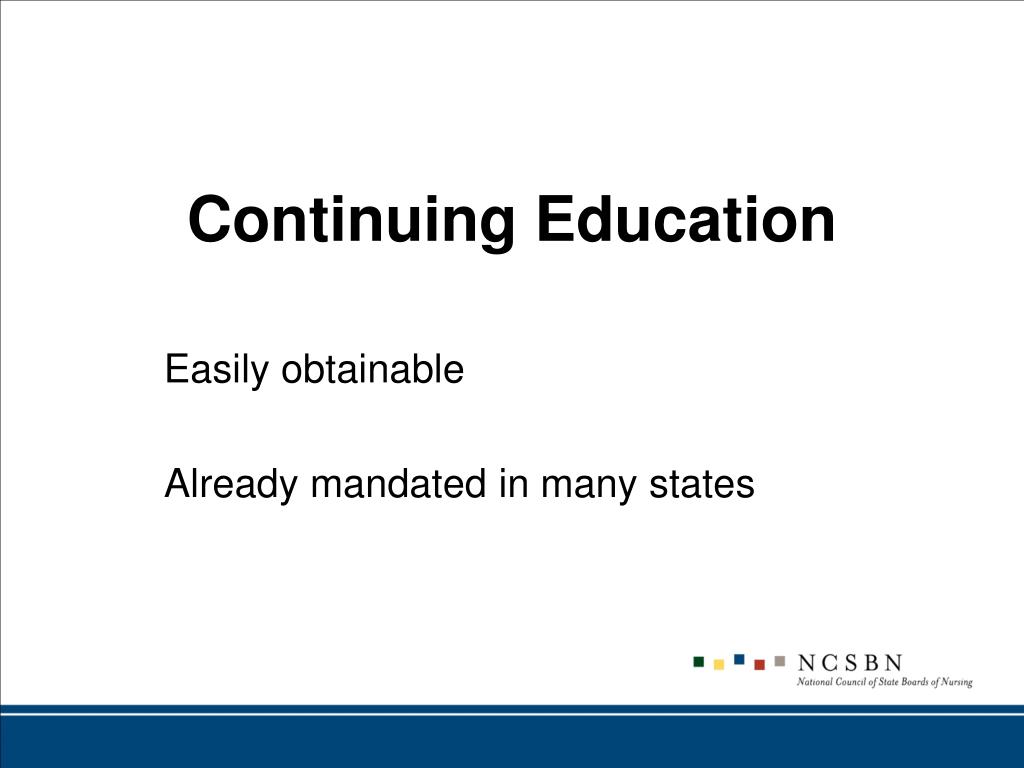 Continuing Education

Easily obtainable

Already mandated in many states

NCSBN
National Council of State Boards of Nursing